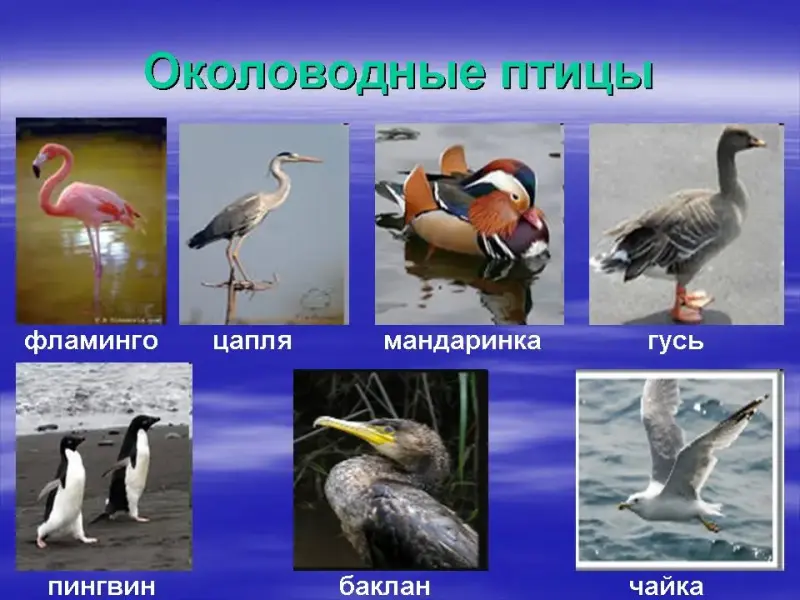 Околоводные птицы

фламинго

цапля

мандаринка

гусь

пингвин

баклан

чайка